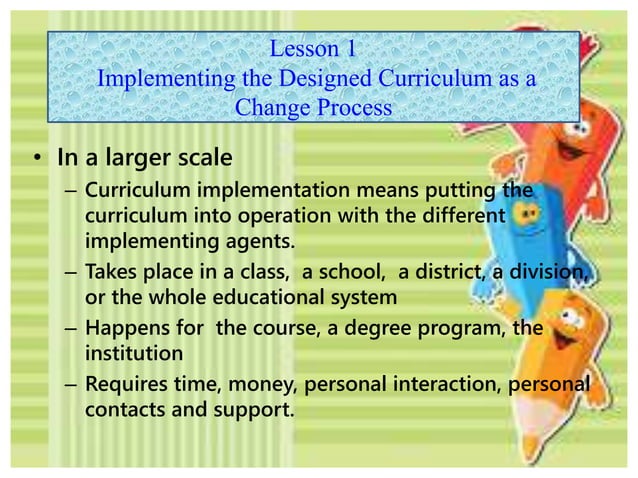 Lesson 1
Implementing the Designed Curriculum as a Change Process

• In a larger scale
– Curriculum implementation means putting the curriculum into operation with the different implementing agents.
– Takes place in a class, a school, a district, a division, or the whole educational system
– Happens for the course, a degree program, the institution
– Requires time, money, personal interaction, personal contacts and support.